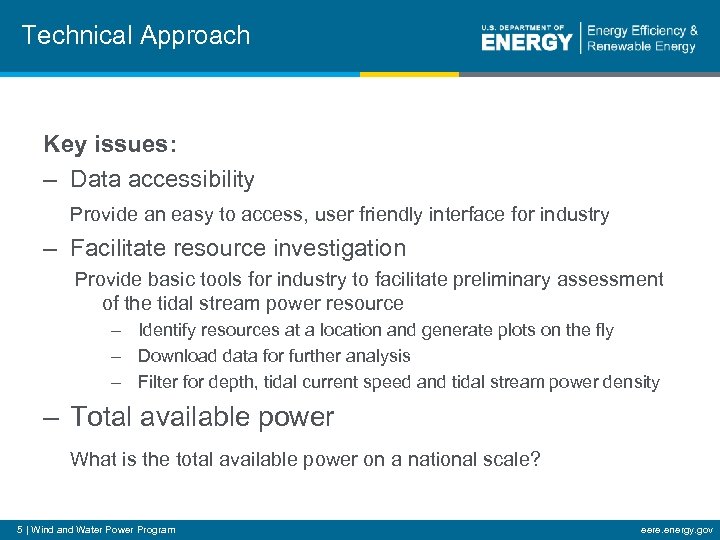 Technical Approach

U.S. DEPARTMENT OF ENERGY | Energy Efficiency & Renewable Energy

Key issues:

– Data accessibility

Provide an easy to access, user friendly interface for industry

– Facilitate resource investigation

Provide basic tools for industry to facilitate preliminary assessment of the tidal stream power resource

– Identify resources at a location and generate plots on the fly

– Download data for further analysis

– Filter for depth, tidal current speed and tidal stream power density

– Total available power

What is the total available power on a national scale?

5 | Wind and Water Power Program

eere.energy.gov